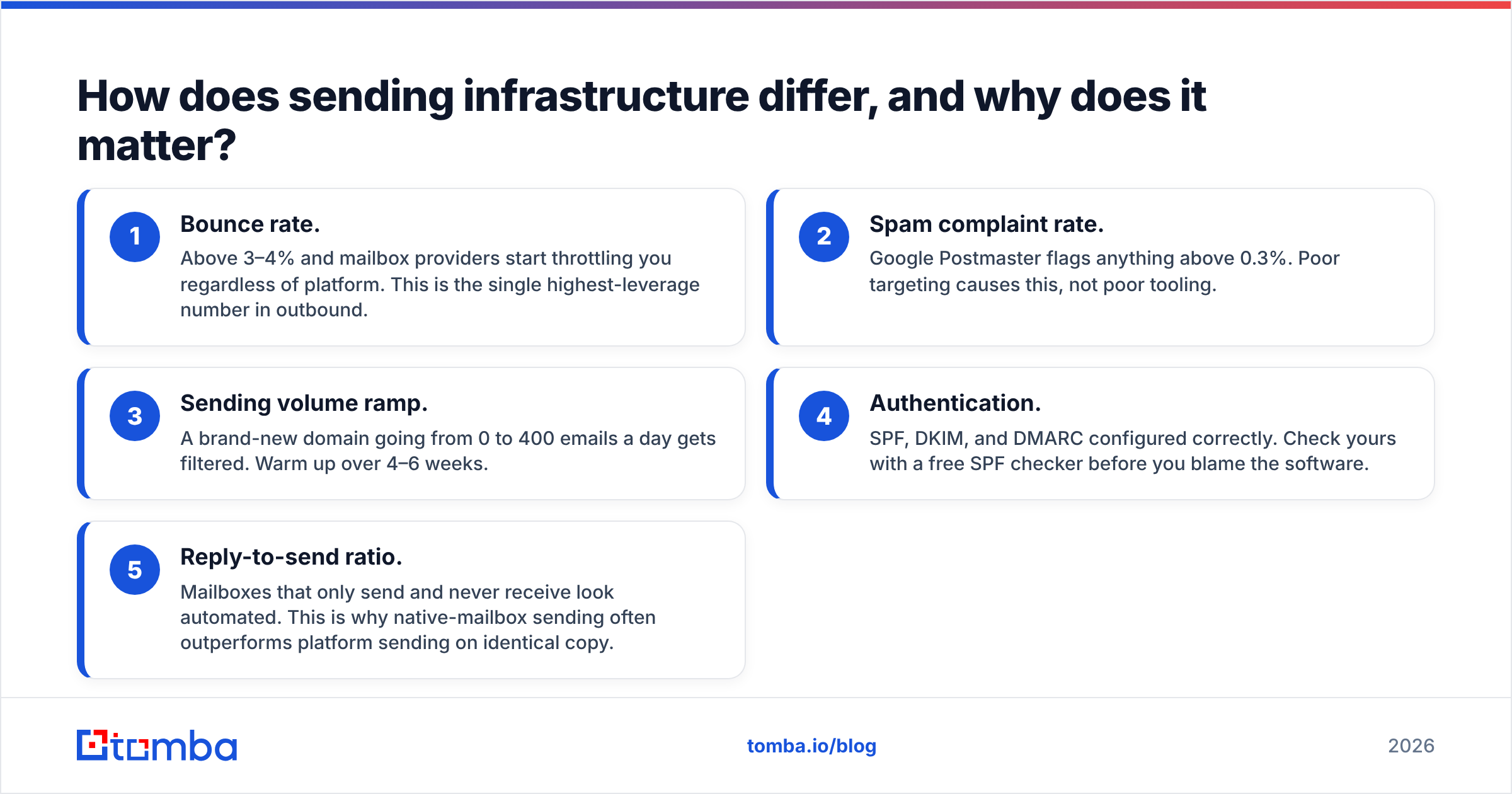 How does sending infrastructure differ, and why does it matter?

1
Bounce rate.
Above 3–4% and mailbox providers start throttling you regardless of platform. This is the single highest-leverage number in outbound.

2
Spam complaint rate.
Google Postmaster flags anything above 0.3%. Poor targeting causes this, not poor tooling.

3
Sending volume ramp.
A brand-new domain going from 0 to 400 emails a day gets filtered. Warm up over 4–6 weeks.

4
Authentication.
SPF, DKIM, and DMARC configured correctly. Check yours with a free SPF checker before you blame the software.

5
Reply-to-send ratio.
Mailboxes that only send and never receive look automated. This is why native-mailbox sending often outperforms platform sending on identical copy.

tomba

tomba.io/blog

2026